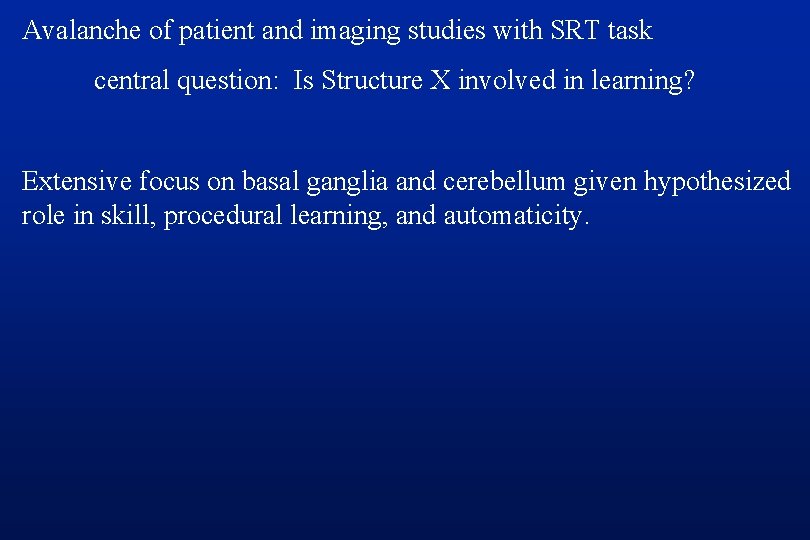 Avalanche of patient and imaging studies with SRT task

central question:  Is Structure X involved in learning?

Extensive focus on basal ganglia and cerebellum given hypothesized role in skill, procedural learning, and automaticity.